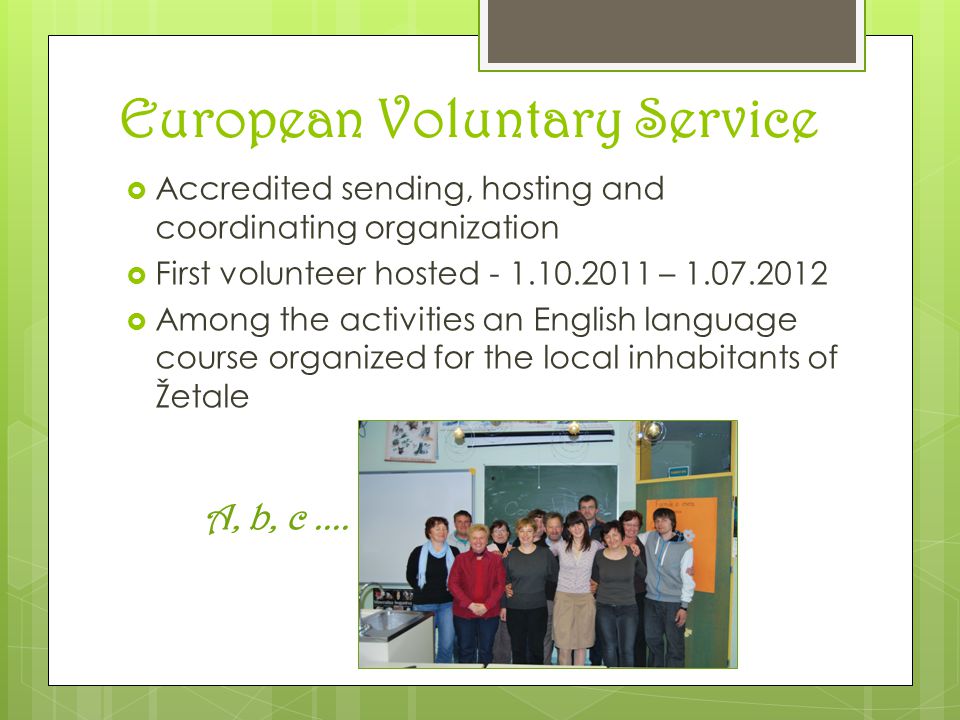 European Voluntary Service

Accredited sending, hosting and coordinating organization

First volunteer hosted - 1.10.2011 – 1.07.2012

Among the activities an English language course organized for the local inhabitants of Žetale

A, b, c ....